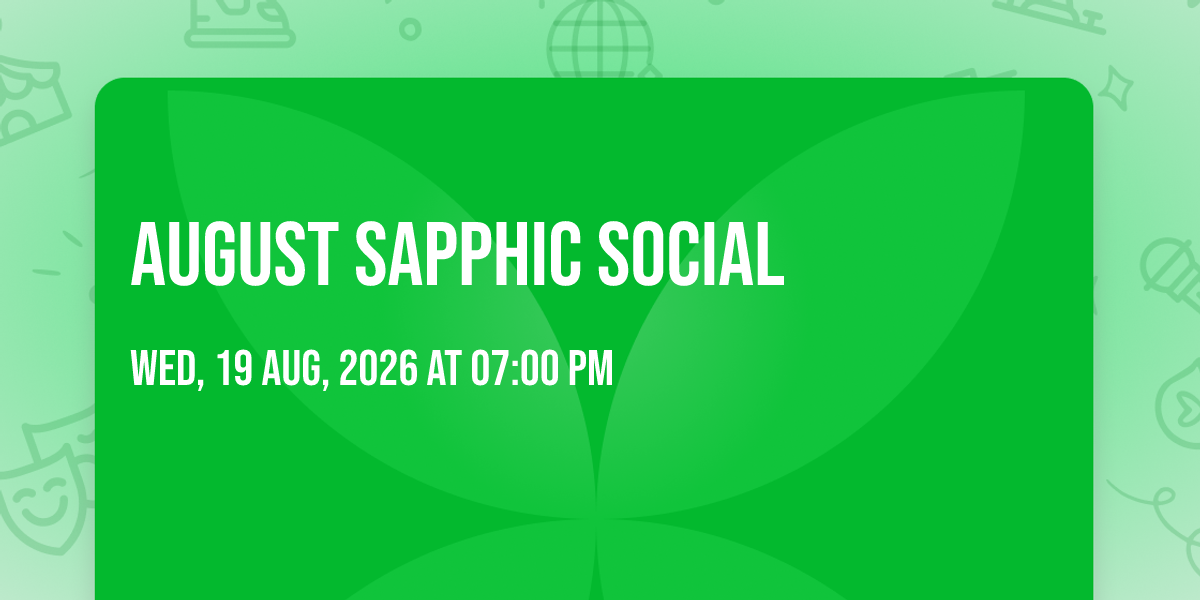 AUGUST SAPPHIC SOCIAL

WED, 19 AUG, 2026 AT 07:00 PM